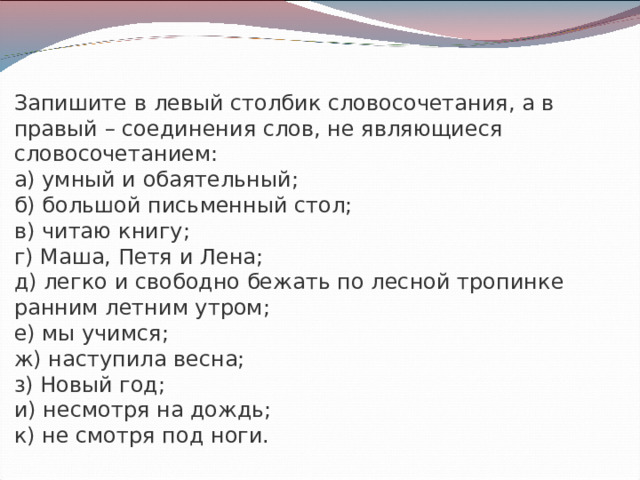 Запишите в левый столбик словосочетания, а в правый – соединения слов, не являющиеся словосочетанием:
а) умный и обаятельный;
б) большой письменный стол;
в) читаю книгу;
г) Маша, Петя и Лена;
д) легко и свободно бежать по лесной тропинке ранним летним утром;
е) мы учимся;
ж) наступила весна;
з) Новый год;
и) несмотря на дождь;
к) не смотря под ноги.